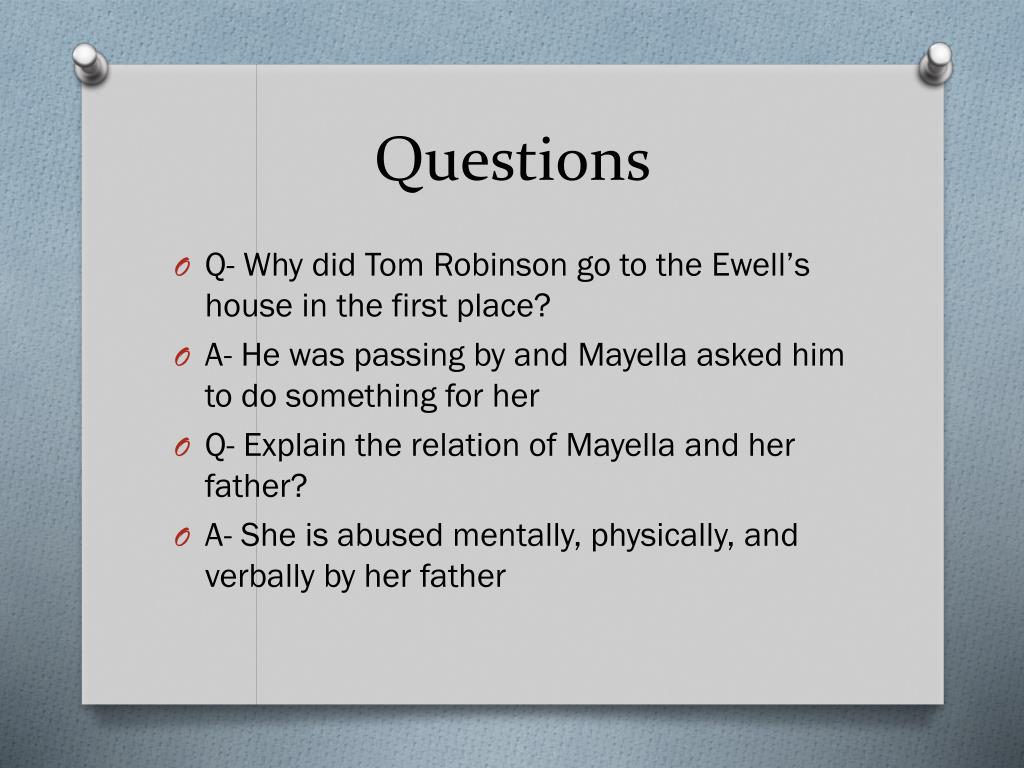 Questions

O Q- Why did Tom Robinson go to the Ewell’s house in the first place?

O A- He was passing by and Mayella asked him to do something for her

O Q- Explain the relation of Mayella and her father?

O A- She is abused mentally, physically, and verbally by her father